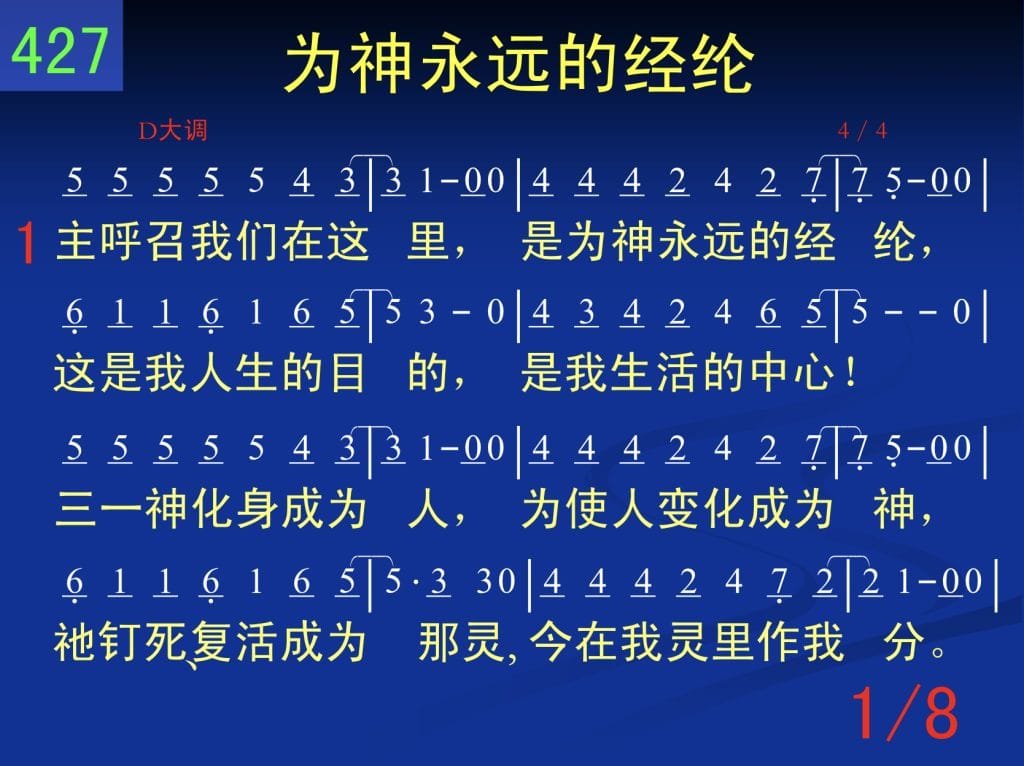 427

为神永远的经纶

D大调 4 / 4

5 5 5 5 5 4 3 | 3 1 - 0 0 | 4 4 4 2 4 2 7 | 7 5 - 0 0 |

1 主呼召我们在这 里， 是为神永远的经 纶，

6 1 1 6 1 6 5 | 5 3 - 0 | 4 3 4 2 4 6 5 | 5 - - 0 |

这是我人生的目 的， 是我生活的中心！

5 5 5 5 5 4 3 | 3 1 - 0 0 | 4 4 4 2 4 2 7 | 7 5 - 0 0 |

三一神化身成为 人， 为使人变化成为 神，

6 1 1 6 1 6 5 | 5 · 3 3 0 | 4 4 4 2 4 7 2 | 2 1 - 0 0 |

祂钉死复活成为 那灵, 今在我灵里作我 分。

1/8